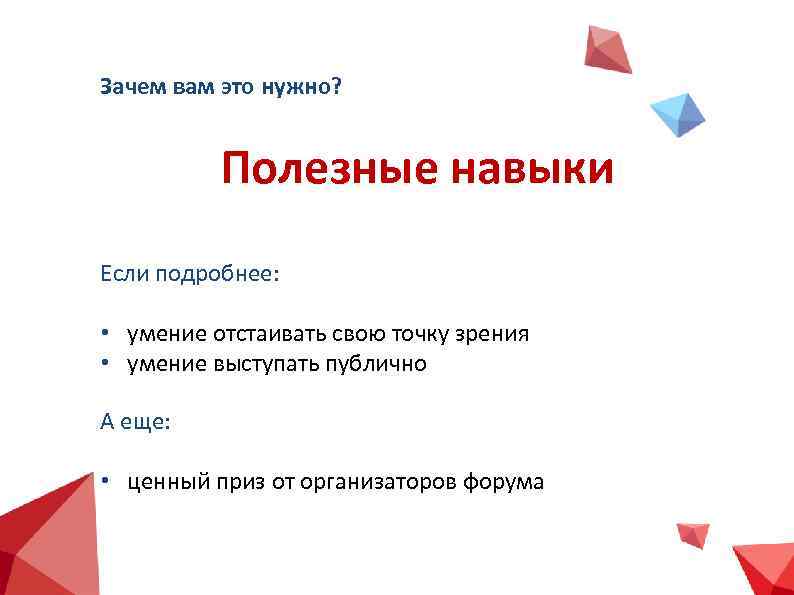 Зачем вам это нужно?

Полезные навыки

Если подробнее:

• умение отстаивать свою точку зрения
• умение выступать публично

А еще:

• ценный приз от организаторов форума